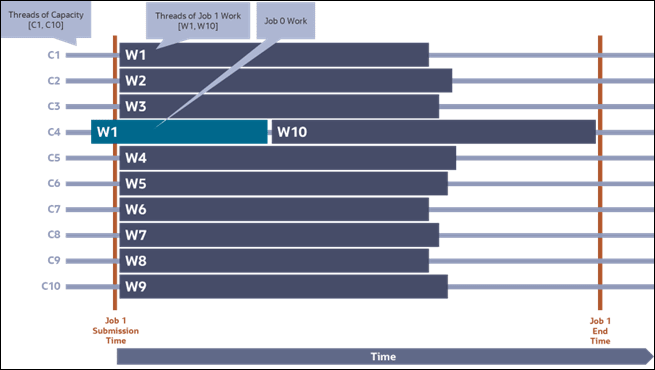 Threads of Capacity [C1, C10]

Threads of Job 1 Work [W1, W10]

Job 0 Work

C1 W1
C2 W2
C3 W3
C4 W1 W10
C5 W4
C6 W5
C7 W6
C8 W7
C9 W8
C10 W9

Job 1 Submission Time

Job 1 End Time

Time